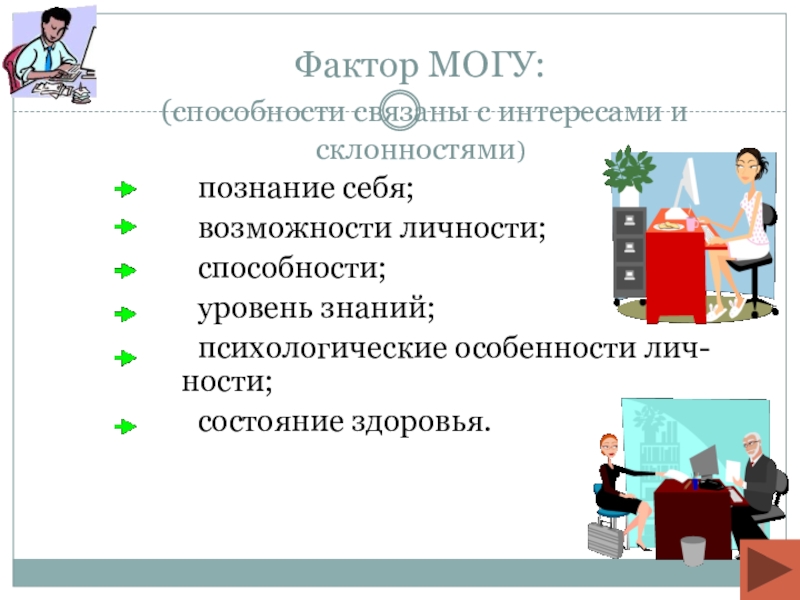 Фактор МОГУ:
(способности связаны с интересами и склонностями)

познание себя;

возможности личности;

способности;

уровень знаний;

психологические особенности личности;

состояние здоровья.